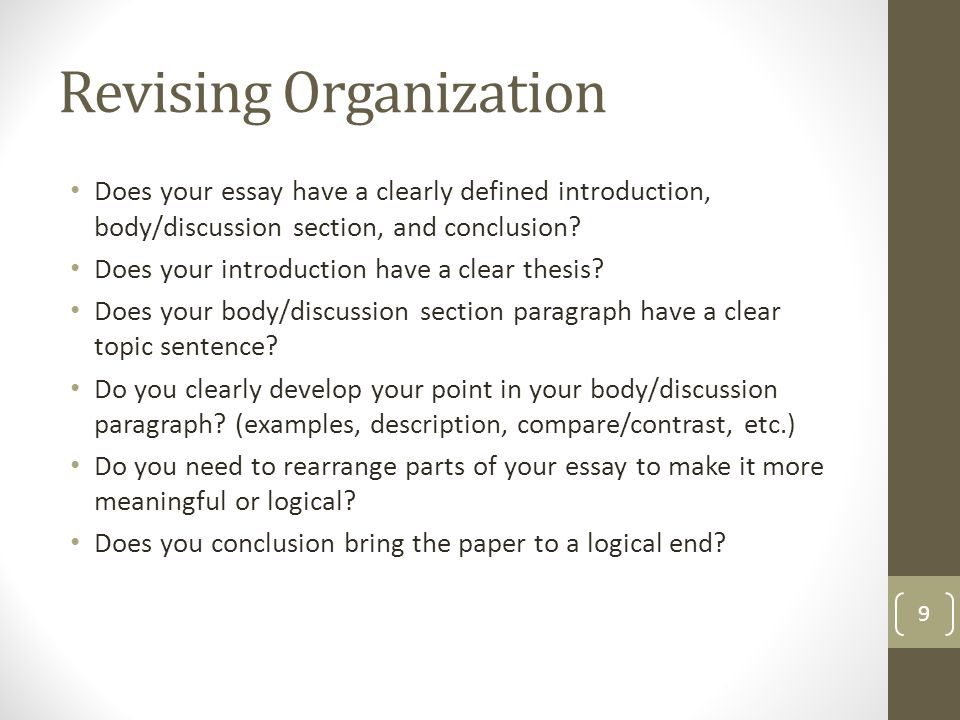 Revising Organization

• Does your essay have a clearly defined introduction, body/discussion section, and conclusion?
• Does your introduction have a clear thesis?
• Does your body/discussion section paragraph have a clear topic sentence?
• Do you clearly develop your point in your body/discussion paragraph? (examples, description, compare/contrast, etc.)
• Do you need to rearrange parts of your essay to make it more meaningful or logical?
• Does you conclusion bring the paper to a logical end?

9